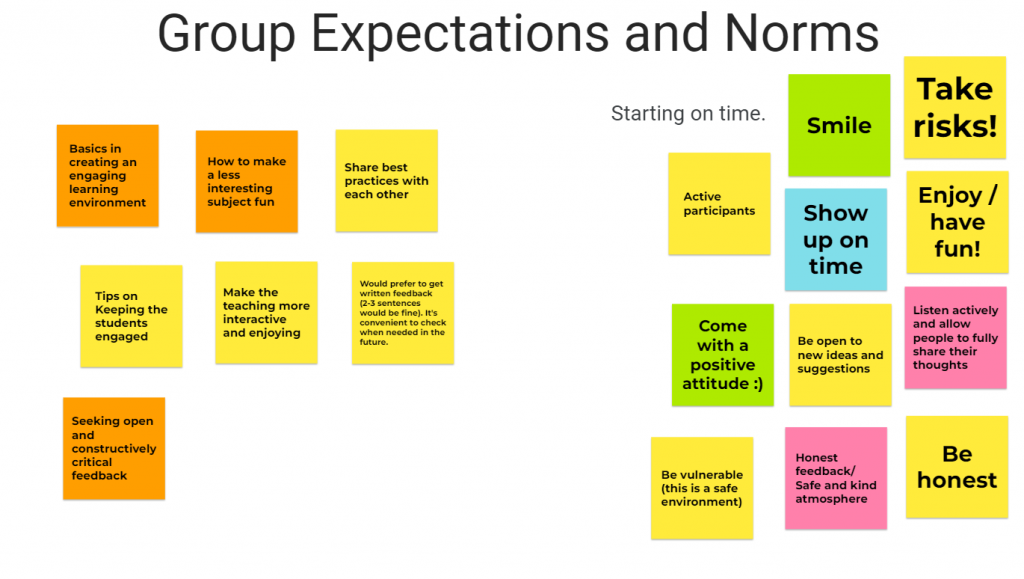 Group Expectations and Norms

Basics in creating an engaging learning environment

How to make a less interesting subject fun

Share best practices with each other

Tips on Keeping the students engaged

Make the teaching more interactive and enjoying

Would prefer to get written feedback (2-3 sentences would be fine). It's convenient to check when needed in the future.

Seeking open and constructively critical feedback

Starting on time.

Smile

Take risks!

Active participants

Show up on time

Enjoy / have fun!

Come with a positive attitude :)

Be open to new ideas and suggestions

Listen actively and allow people to fully share their thoughts

Be vulnerable (this is a safe environment)

Honest feedback/ Safe and kind atmosphere

Be honest